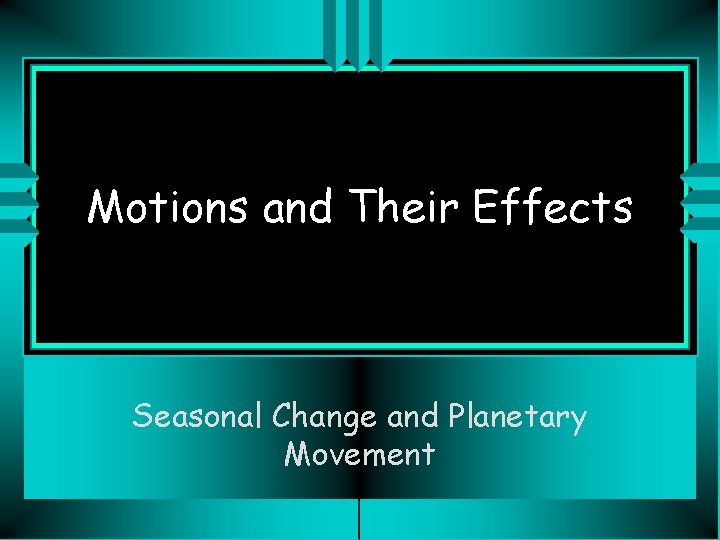 Motions and Their Effects

Seasonal Change and Planetary Movement